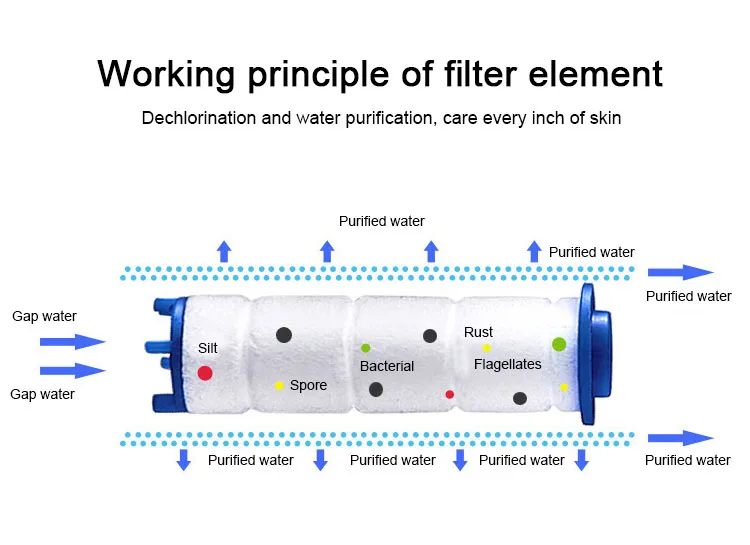 Working principle of filter element

Dechlorination and water purification, care every inch of skin

Purified water

Purified water

Purified water

Gap water

Gap water

Silt

Spore

Bacterial

Rust

Flagellates

Purified water

Purified water

Purified water

Purified water